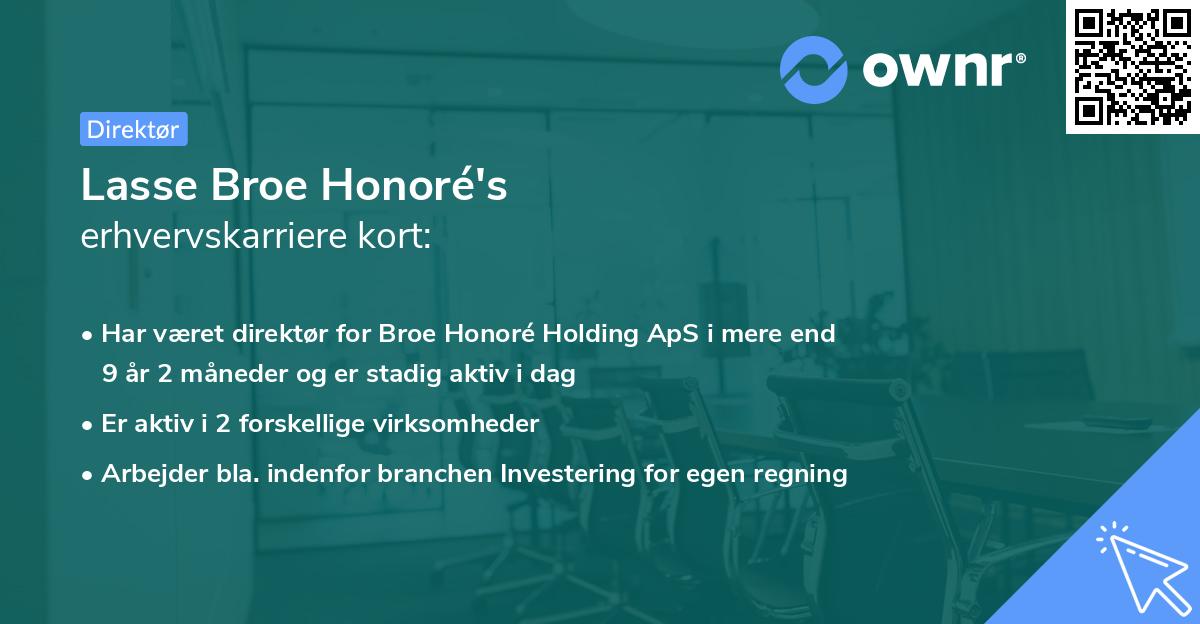 ownr®

Direktør

Lasse Broe Honoré's
erhvervskarriere kort:

• Har været direktør for Broe Honoré Holding ApS i mere end 9 år 2 måneder og er stadig aktiv i dag
• Er aktiv i 2 forskellige virksomheder
• Arbejder bla. indenfor branchen Investering for egen regning